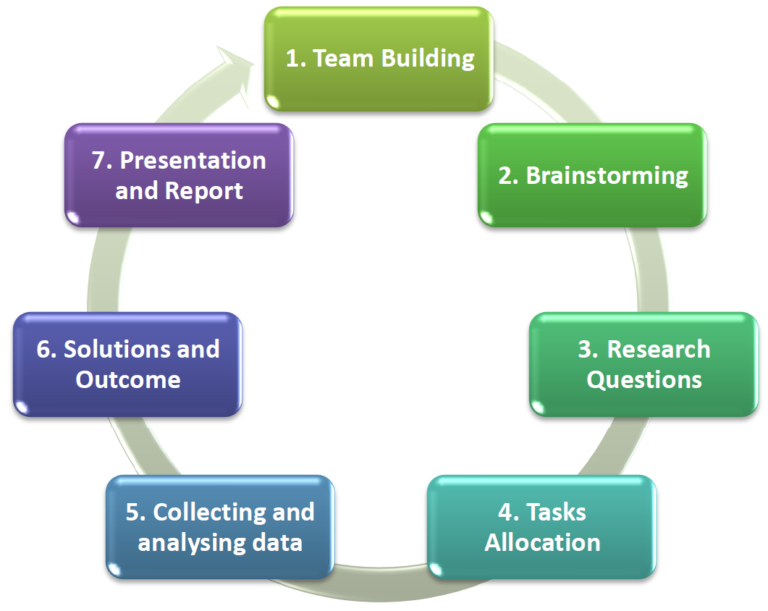 1. Team Building

2. Brainstorming

3. Research Questions

4. Tasks Allocation

5. Collecting and analysing data

6. Solutions and Outcome

7. Presentation and Report